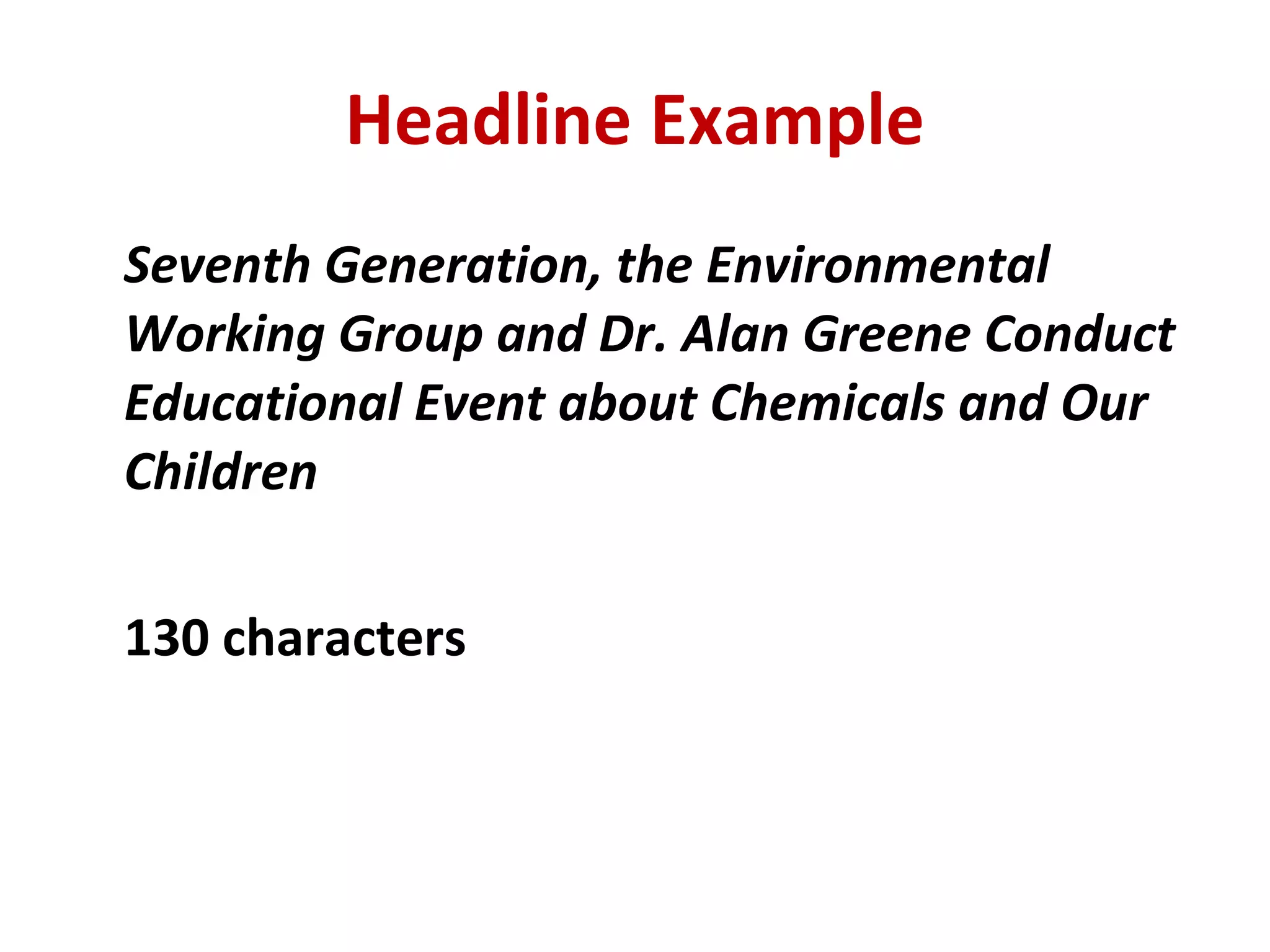 Headline Example

Seventh Generation, the Environmental Working Group and Dr. Alan Greene Conduct Educational Event about Chemicals and Our Children

130 characters